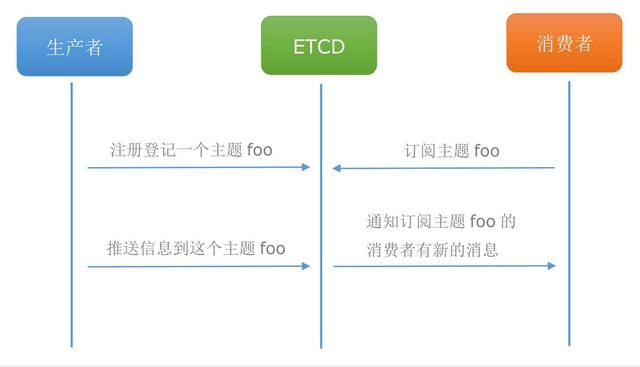 生产者

ETCD

消费者

注册登记一个主题 foo

订阅主题 foo

推送信息到这个主题 foo

通知订阅主题 foo 的消费者有新的消息